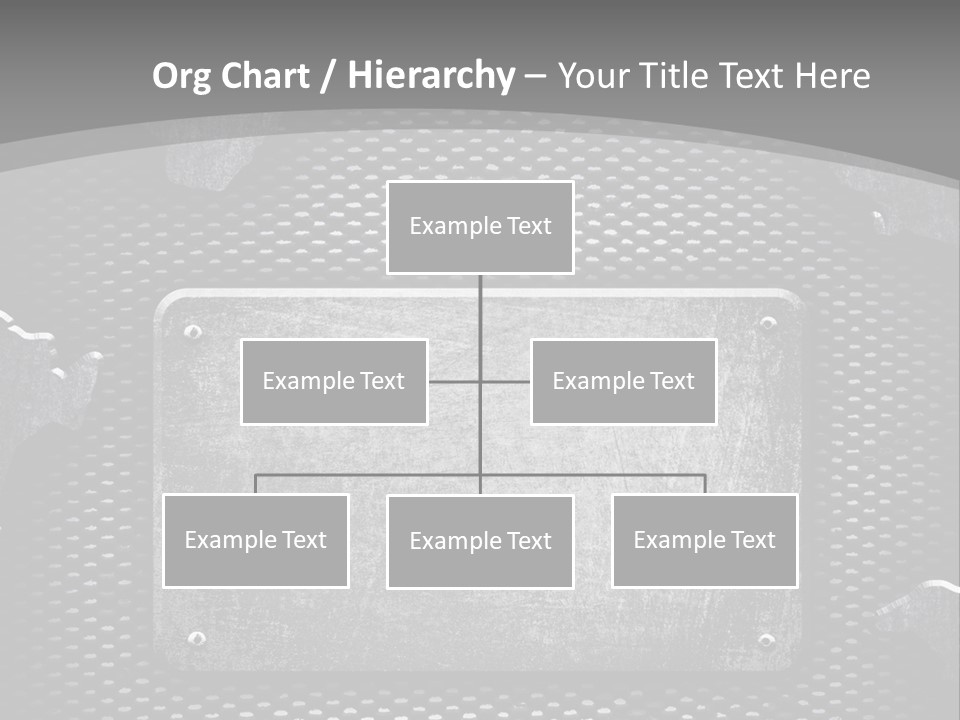 Org Chart / Hierarchy – Your Title Text Here

Example Text

Example Text

Example Text

Example Text

Example Text

Example Text